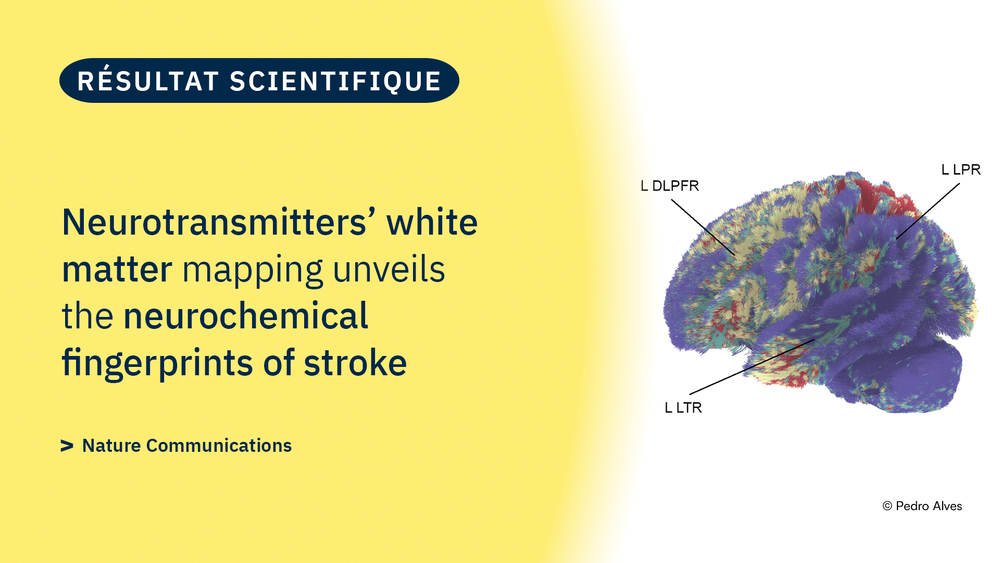 RÉSULTAT SCIENTIFIQUE

Neurotransmitters' white matter mapping unveils the neurochemical fingerprints of stroke

> Nature Communications

L DLPFR

L LPR

L LTR

© Pedro Alves